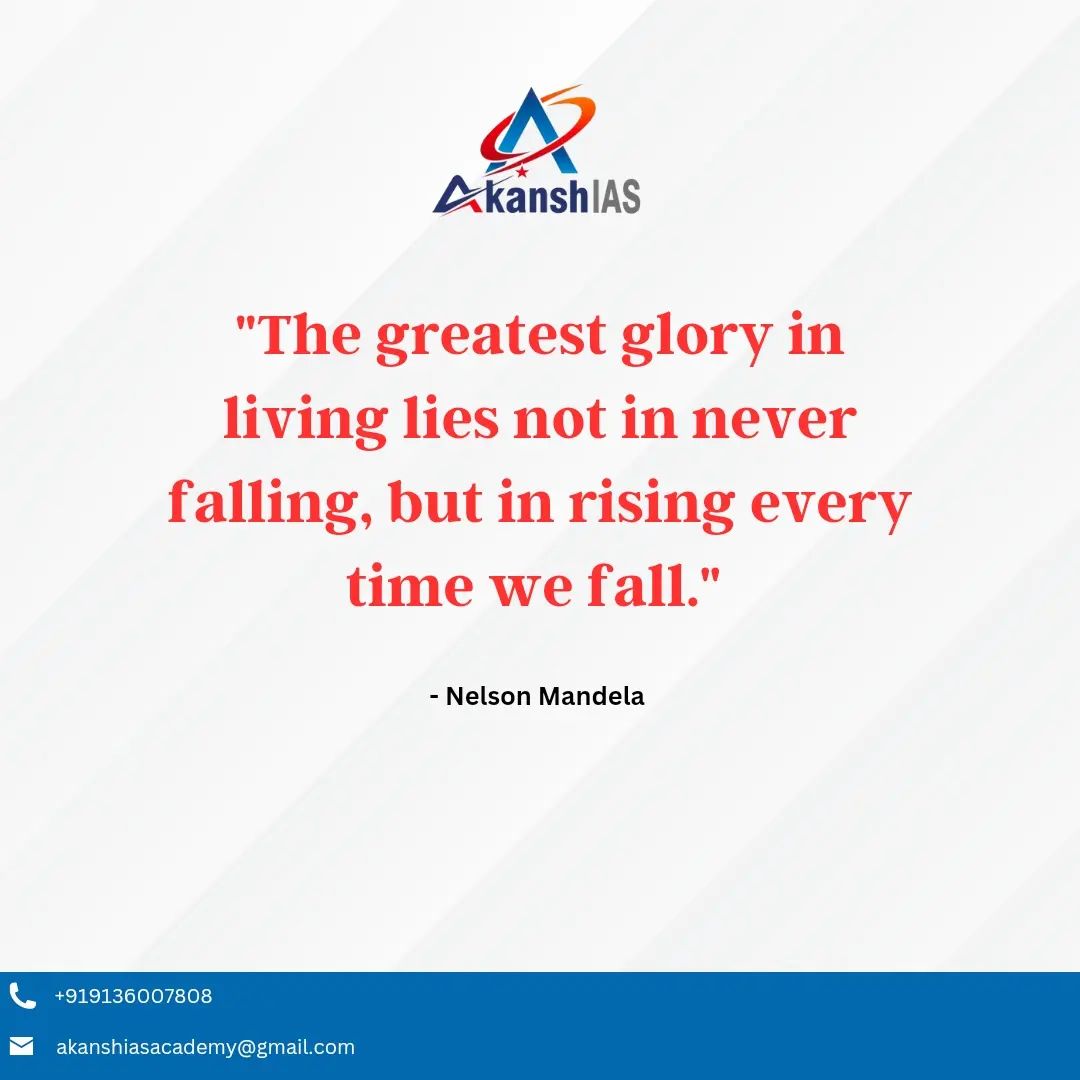 AkanshIAS

"The greatest glory in living lies not in never falling, but in rising every time we fall."

- Nelson Mandela

+919136007808

akanshiasacademy@gmail.com